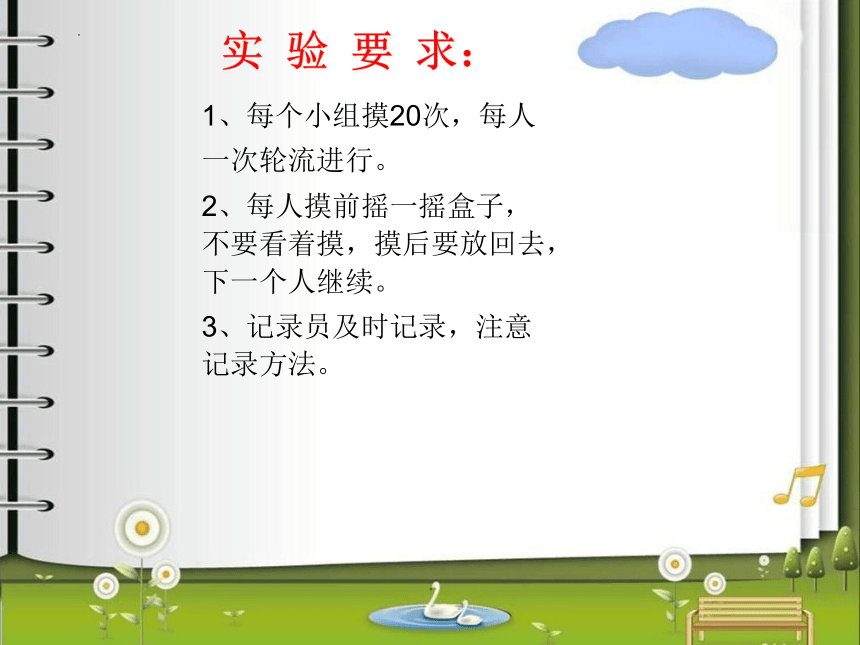 实 验 要 求：

1、每个小组摸20次，每人一次轮流进行。

2、每人摸前摇一摇盒子，不要看着摸，摸后要放回去，下一个人继续。

3、记录员及时记录，注意记录方法。